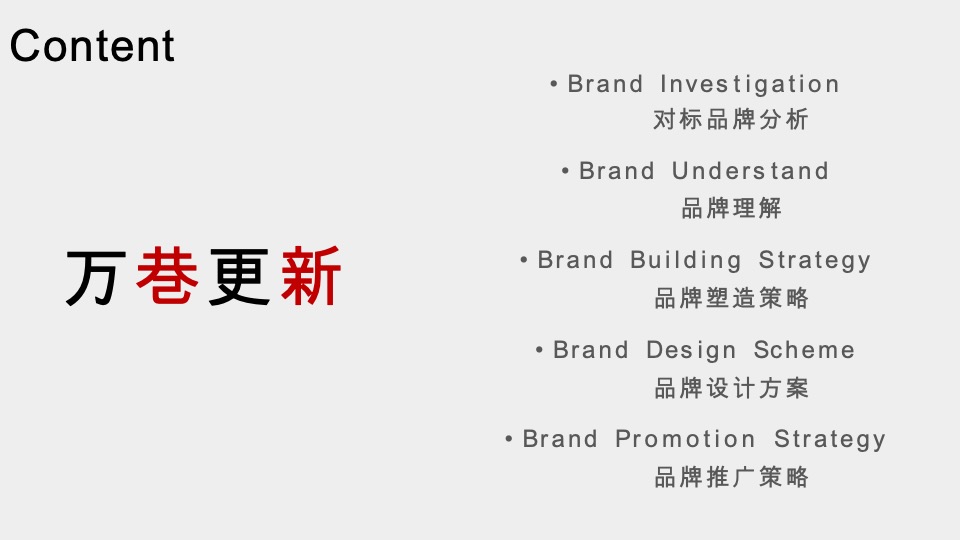 Content

万巷更新

• Brand Investigation
对标品牌分析

• Brand Understand
品牌理解

• Brand Building Strategy
品牌塑造策略

• Brand Design Scheme
品牌设计方案

• Brand Promotion Strategy
品牌推广策略